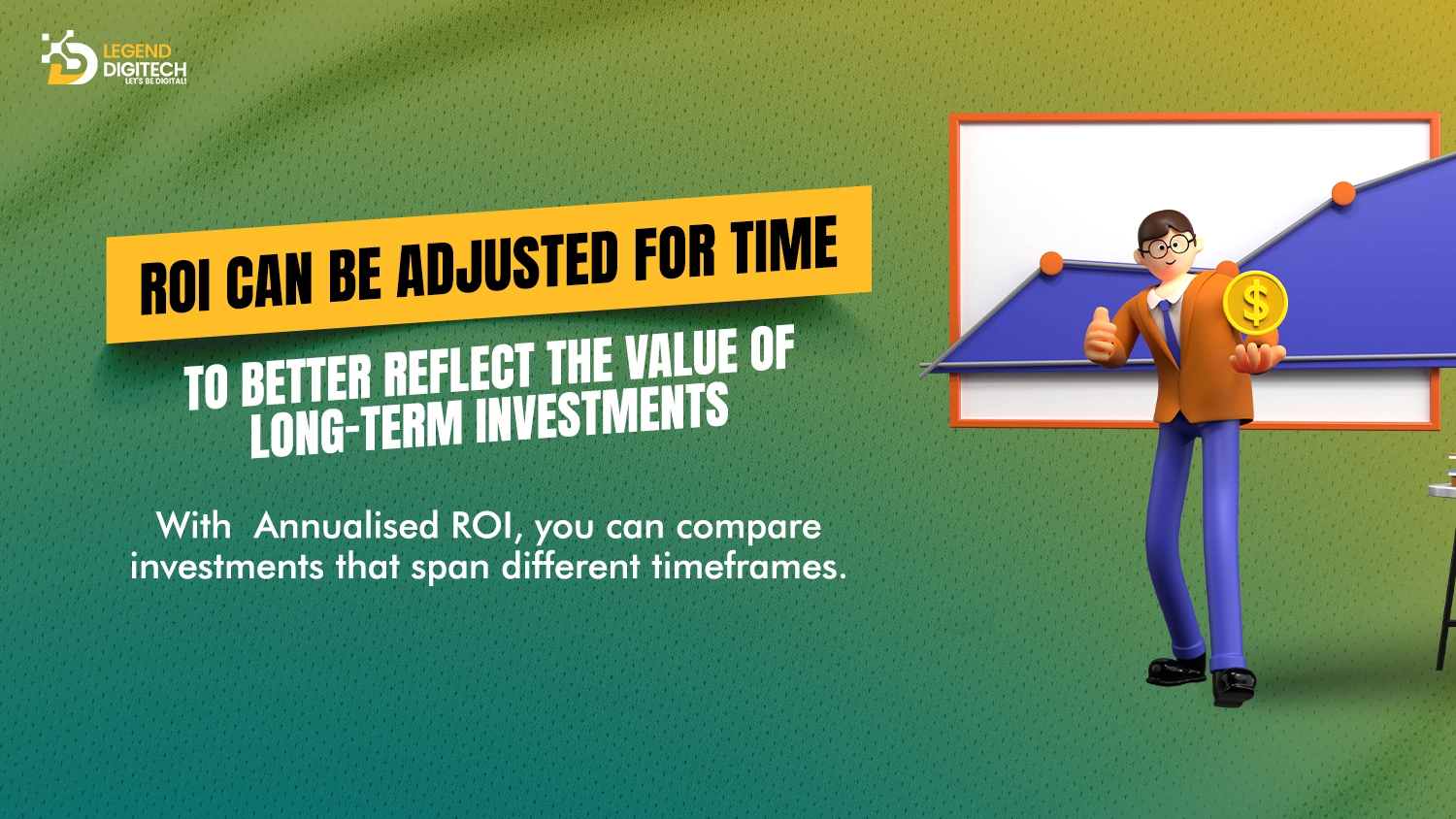 LEGEND DIGITECH
LET'S BE DIGITAL!

ROI CAN BE ADJUSTED FOR TIME

TO BETTER REFLECT THE VALUE OF LONG-TERM INVESTMENTS

With Annualised ROI, you can compare investments that span different timeframes.

$